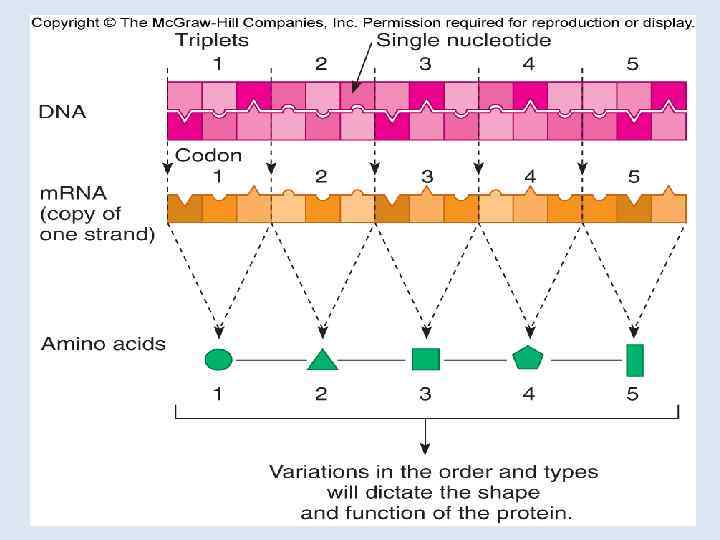 Copyright © The McGraw-Hill Companies, Inc. Permission required for reproduction or display.

Triplets

Single nucleotide

1 2 3 4 5

DNA

Codon

1 2 3 4 5

mRNA (copy of one strand)

Amino acids

1 2 3 4 5

Variations in the order and types will dictate the shape and function of the protein.